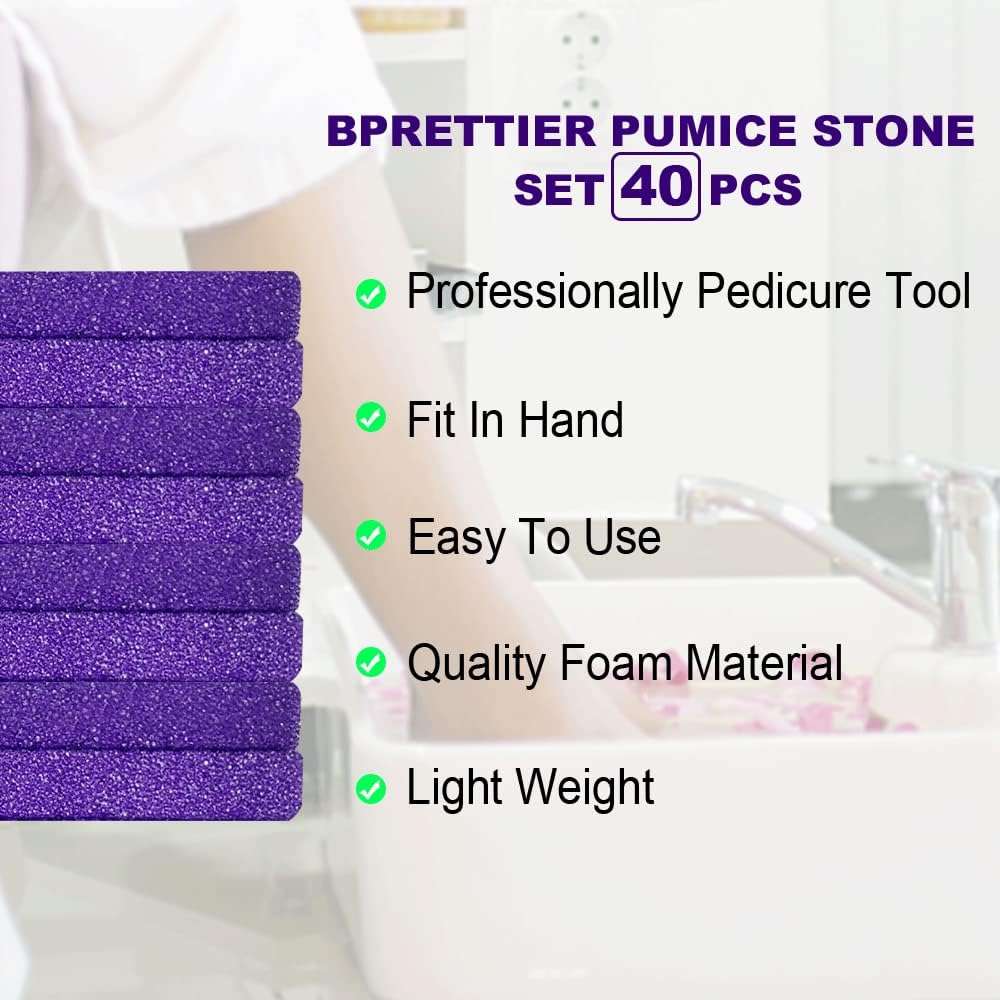 BPRETTIER PUMICE STONE SET 40 PCS

Professionally Pedicure Tool

Fit In Hand

Easy To Use

Quality Foam Material

Light Weight